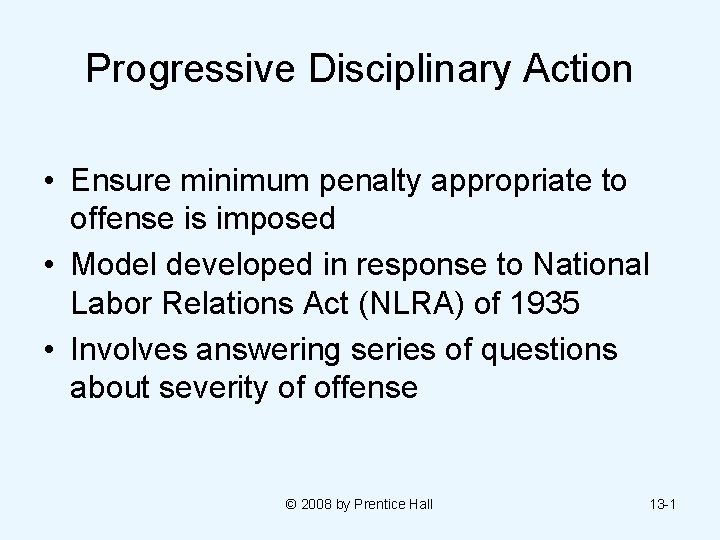 Progressive Disciplinary Action

• Ensure minimum penalty appropriate to offense is imposed
• Model developed in response to National Labor Relations Act (NLRA) of 1935
• Involves answering series of questions about severity of offense

© 2008 by Prentice Hall

13-1